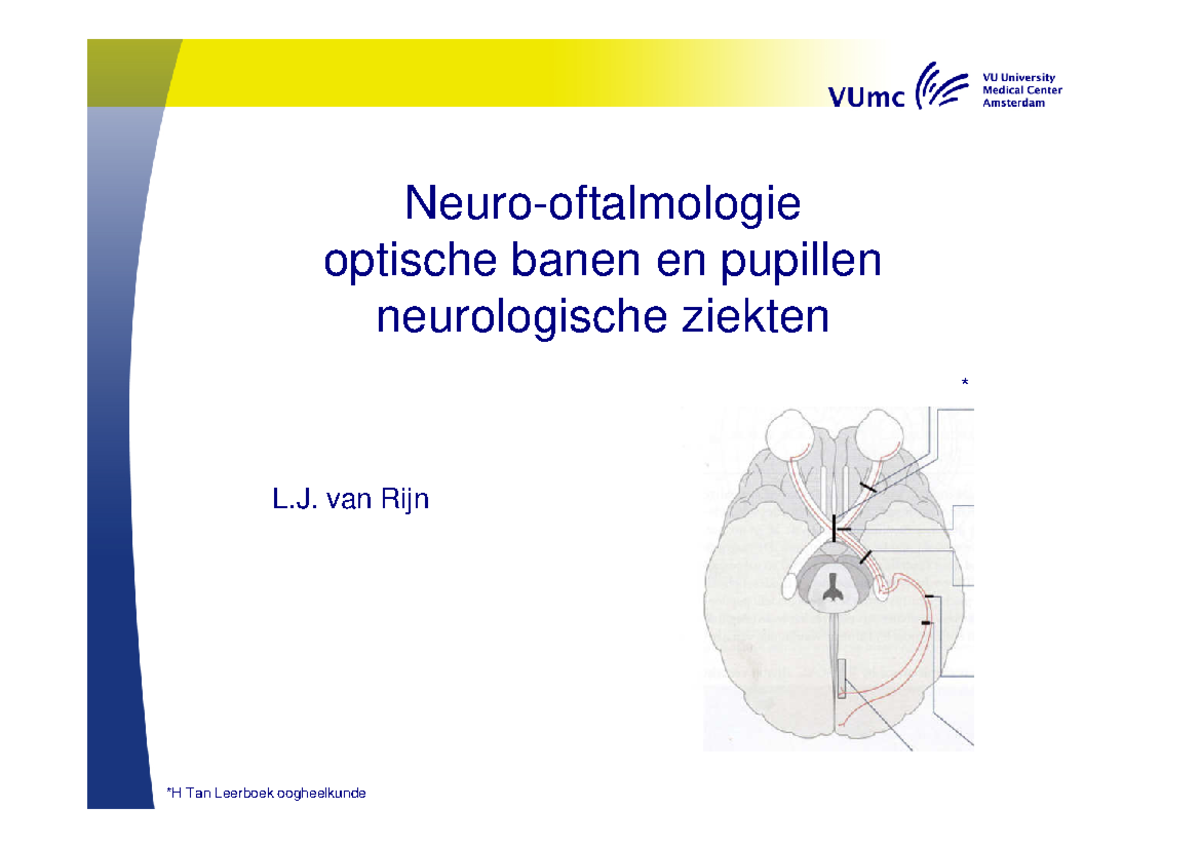 VUmc VU University Medical Center Amsterdam

Neuro-oftalmologie
optische banen en pupillen
neurologische ziekten

*

L.J. van Rijn

*H Tan Leerboek oogheelkunde